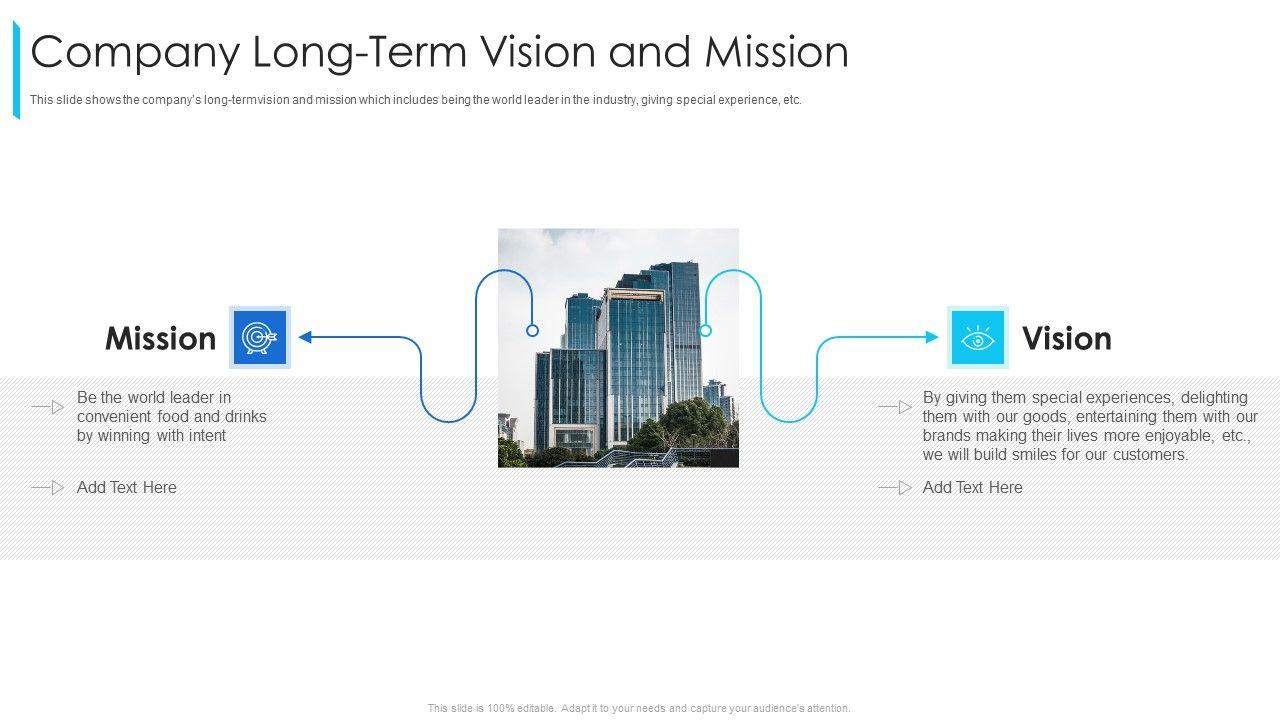 Company Long-Term Vision and Mission

This slide shows the company's long-termvision and mission which includes being the world leader in the industry, giving special experience, etc.

Mission

Be the world leader in convenient food and drinks by winning with intent

Add Text Here

Vision

By giving them special experiences, delighting them with our goods, entertaining them with our brands making their lives more enjoyable, etc., we will build smiles for our customers.

Add Text Here

This slide is 100% editable. Adapt it to your needs and capture your audience's attention.